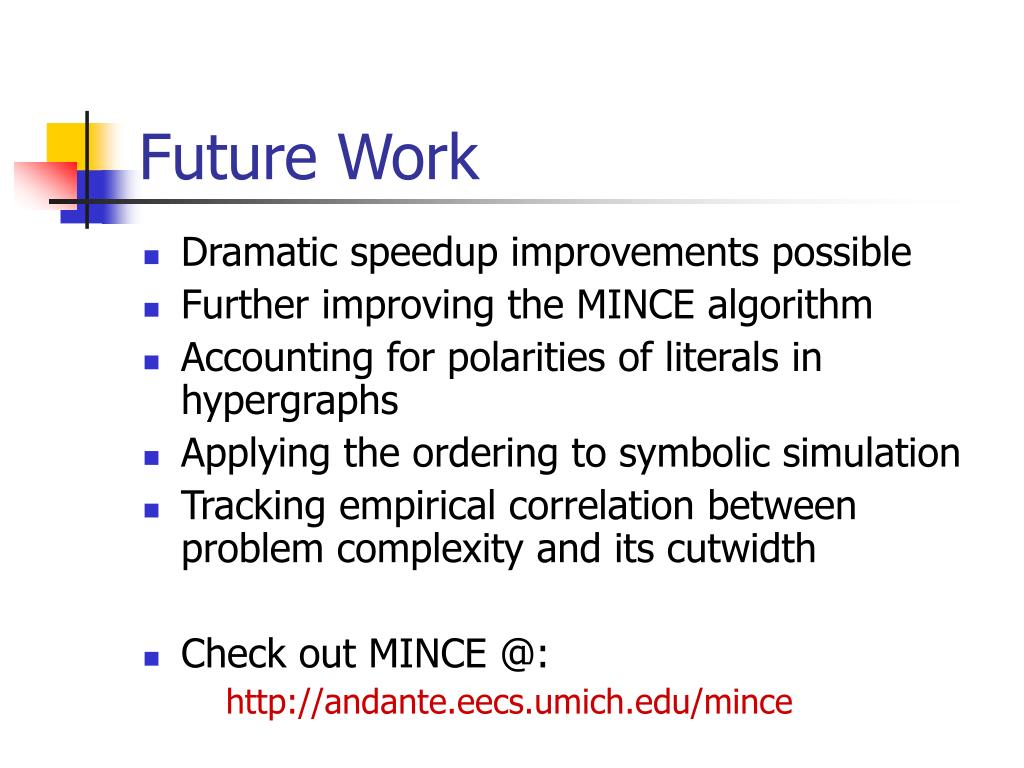 Future Work

- Dramatic speedup improvements possible
- Further improving the MINCE algorithm
- Accounting for polarities of literals in hypergraphs
- Applying the ordering to symbolic simulation
- Tracking empirical correlation between problem complexity and its cutwidth

- Check out MINCE @:
http://andante.eecs.umich.edu/mince